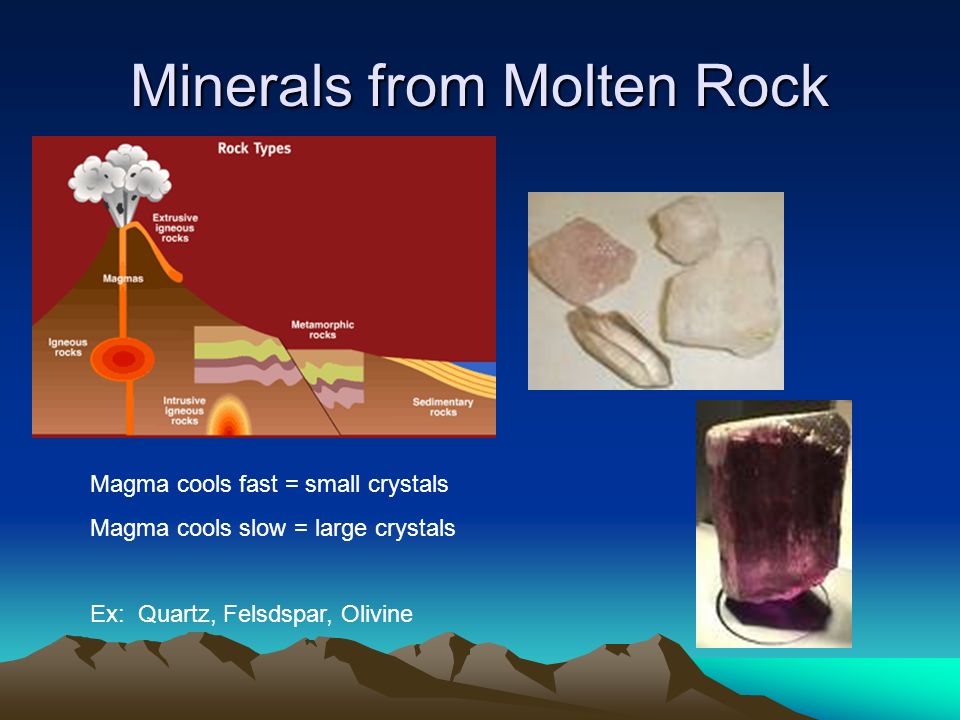 Minerals from Molten Rock

Rock Types

Extrusive igneous rocks

Magmas

Igneous rocks

Metamorphic rocks

Intrusive igneous rocks

Sedimentary rocks

Magma cools fast = small crystals

Magma cools slow = large crystals

Ex: Quartz, Felsdspar, Olivine